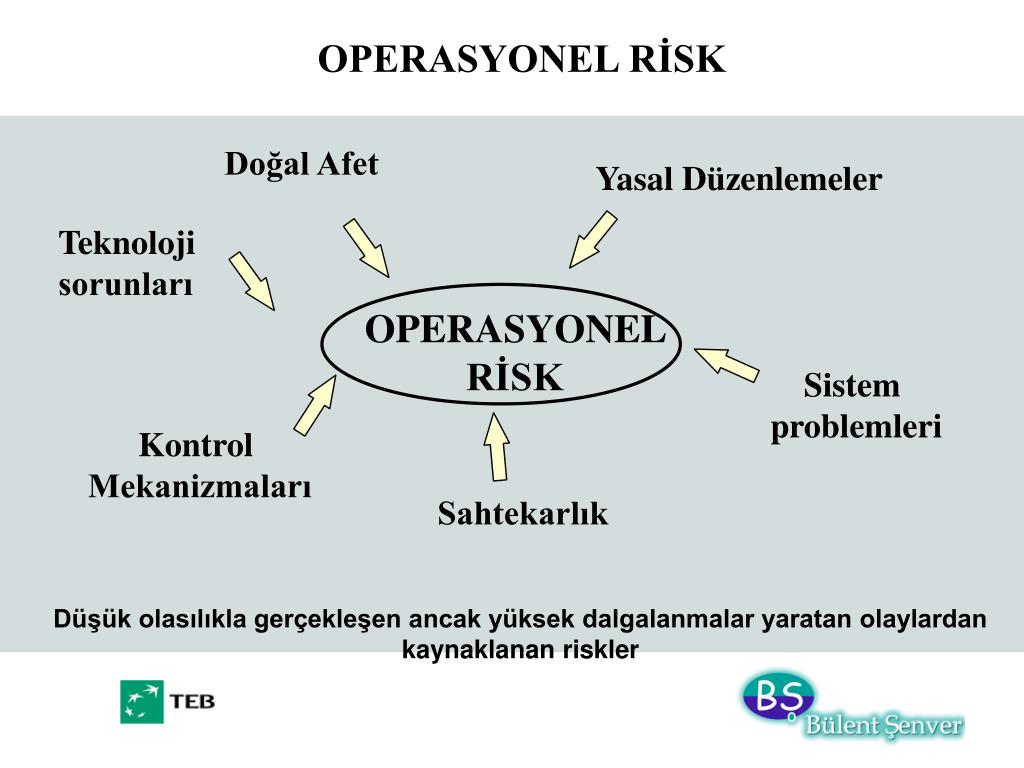 OPERASYONEL RİSK

Doğal Afet

Yasal Düzenlemeler

Teknoloji sorunları

OPERASYONEL RİSK

Sistem problemleri

Kontrol Mekanizmaları

Sahtekarlık

Düşük olasılıkla gerçekleşen ancak yüksek dalgalanmalar yaratan olaylardan kaynaklanan riskler

TEB

BŞ
Bülent Şenver